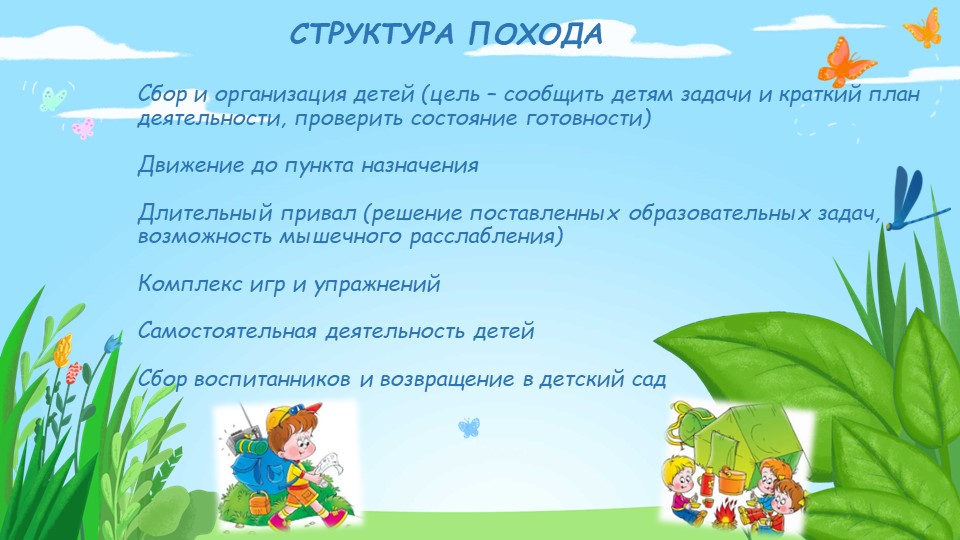 СТРУКТУРА ПОХОДА

Сбор и организация детей (цель – сообщить детям задачи и краткий план деятельности, проверить состояние готовности)

Движение до пункта назначения

Длительный привал (решение поставленных образовательных задач, возможность мышечного расслабления)

Комплекс игр и упражнений

Самостоятельная деятельность детей

Сбор воспитанников и возвращение в детский сад